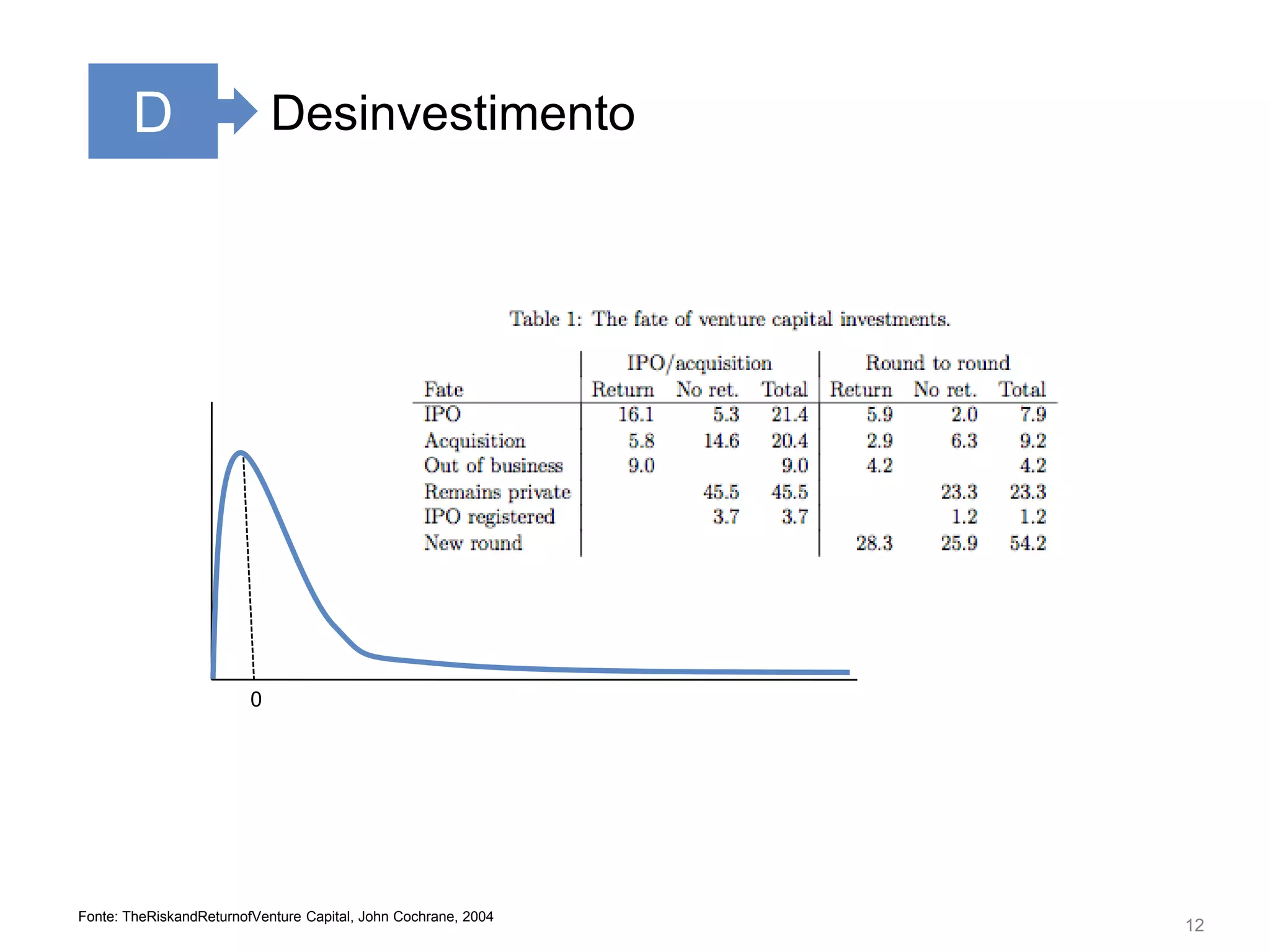 D

Desinvestimento

Table 1: The fate of venture capital investments.

| | IPO/acquisition | | | Round to round | | |
|---|---|---|---|---|---|---|
| Fate | Return | No ret. | Total | Return | No ret. | Total |
| IPO | 16.1 | 5.3 | 21.4 | 5.9 | 2.0 | 7.9 |
| Acquisition | 5.8 | 14.6 | 20.4 | 2.9 | 6.3 | 9.2 |
| Out of business | 9.0 | | 9.0 | 4.2 | | 4.2 |
| Remains private | | 45.5 | 45.5 | | 23.3 | 23.3 |
| IPO registered | | 3.7 | 3.7 | | 1.2 | 1.2 |
| New round | | | | 28.3 | 25.9 | 54.2 |

0

Fonte: TheRiskandReturnofVenture Capital, John Cochrane, 2004

12